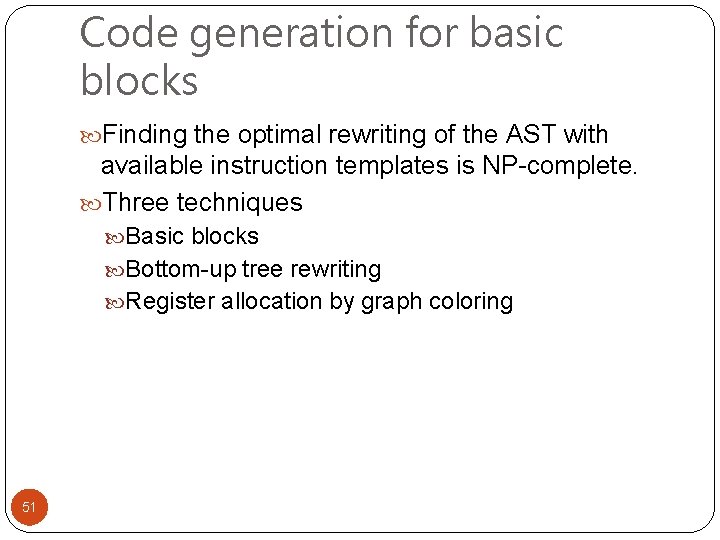 Code generation for basic blocks

Finding the optimal rewriting of the AST with available instruction templates is NP-complete.

Three techniques

Basic blocks

Bottom-up tree rewriting

Register allocation by graph coloring

51